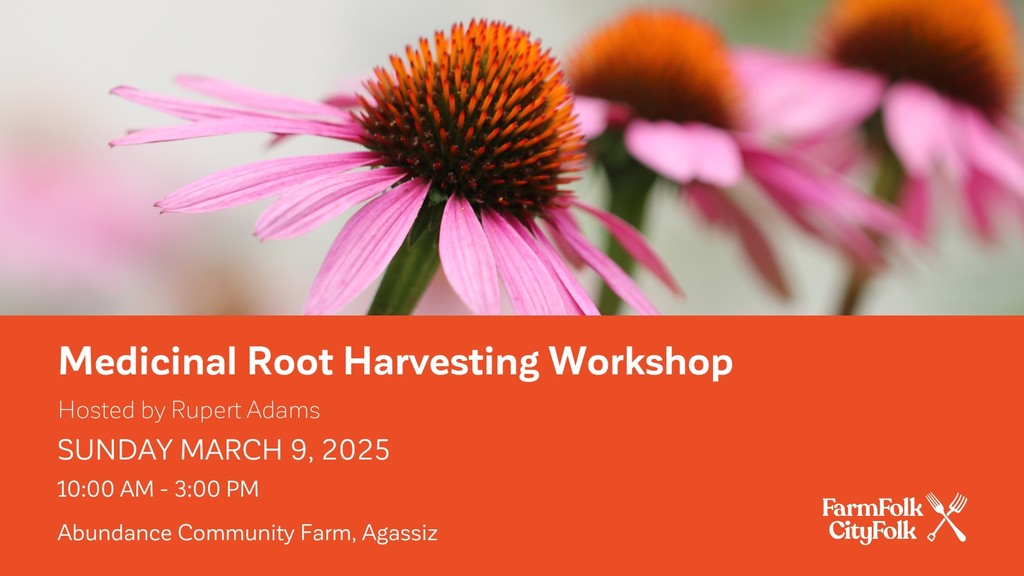 Medicinal Root Harvesting Workshop

Hosted by Rupert Adams

SUNDAY MARCH 9, 2025

10:00 AM - 3:00 PM

Abundance Community Farm, Agassiz

FarmFolk CityFolk